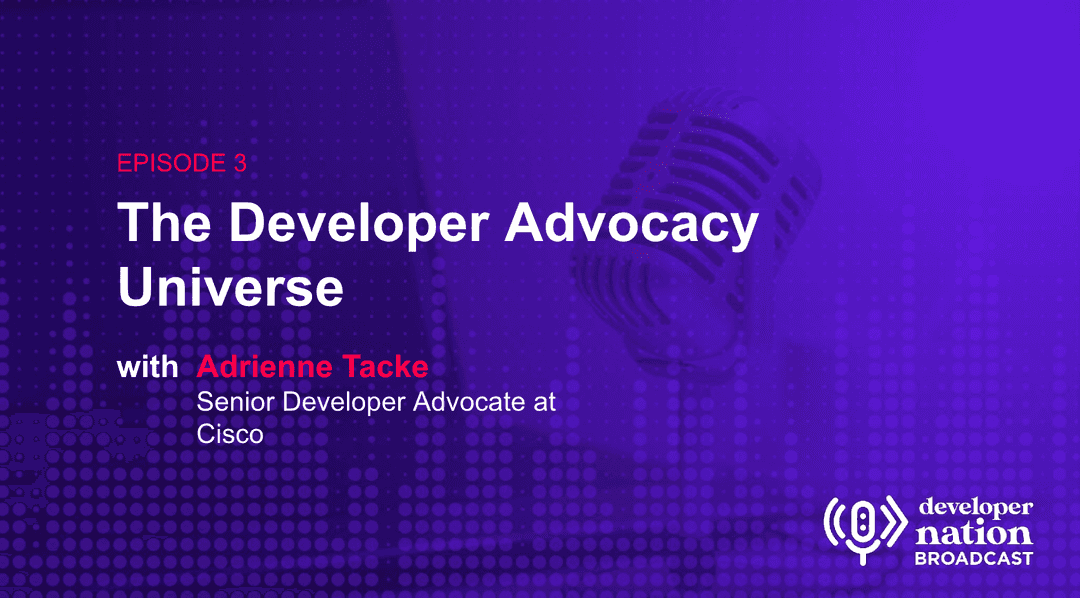 EPISODE 3

The Developer Advocacy Universe

with Adrienne Tacke
Senior Developer Advocate at Cisco

developer nation BROADCAST